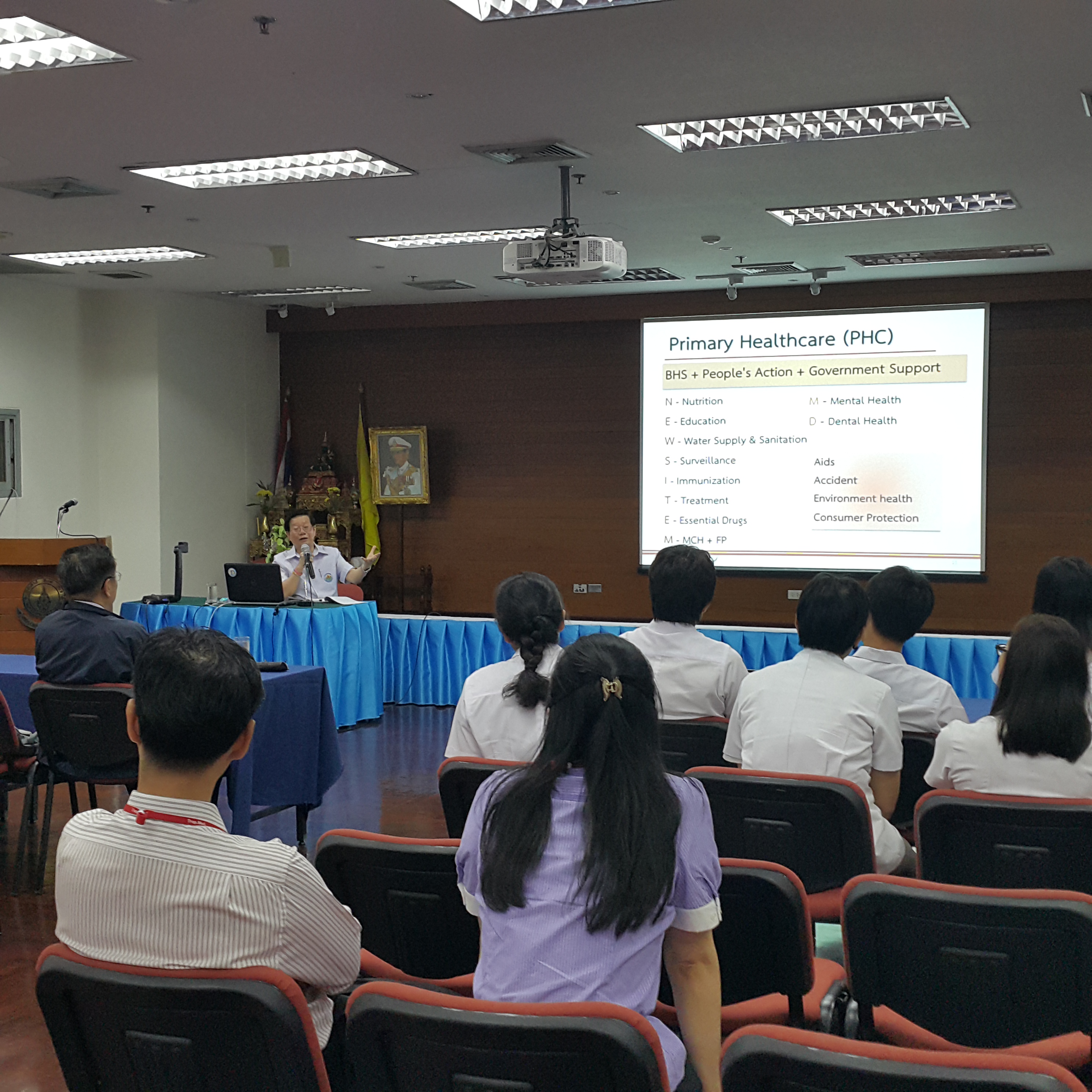 Primary Healthcare (PHC)

BHS + People's Action + Government Support

N - Nutrition
E - Education
W - Water Supply & Sanitation
S - Surveillance
I - Immunization
T - Treatment
E - Essential Drugs
M - MCH + FP

M - Mental Health
D - Dental Health

Aids
Accident
Environment health
Consumer Protection